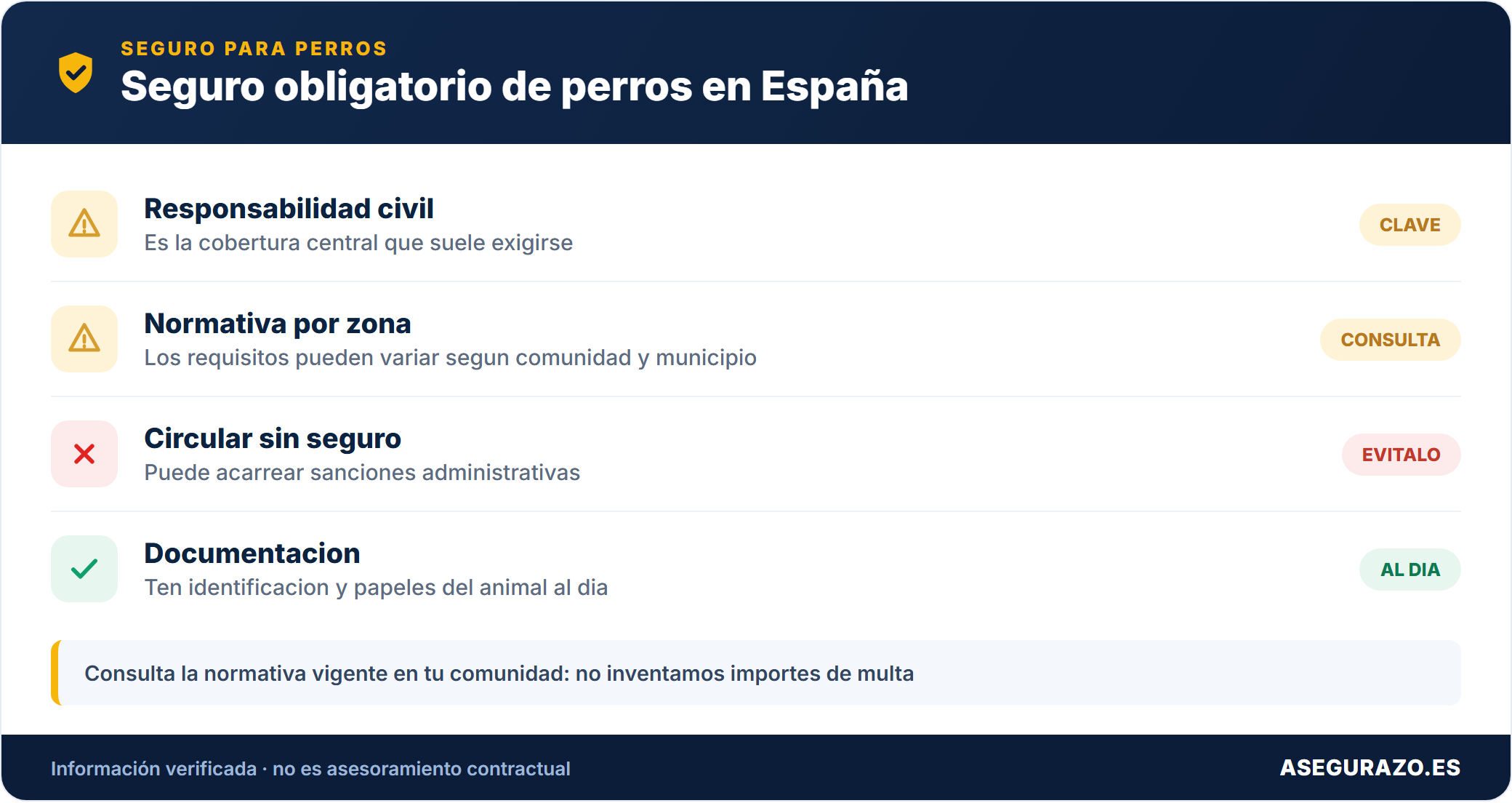 SEGURO PARA PERROS
Seguro obligatorio de perros en España

Responsabilidad civil
Es la cobertura central que suele exigirse
CLAVE

Normativa por zona
Los requisitos pueden variar segun comunidad y municipio
CONSULTA

Circular sin seguro
Puede acarrear sanciones administrativas
EVITALO

Documentacion
Ten identificacion y papeles del animal al dia
AL DIA

Consulta la normativa vigente en tu comunidad: no inventamos importes de multa

Información verificada · no es asesoramiento contractual
ASEGURAZO.ES